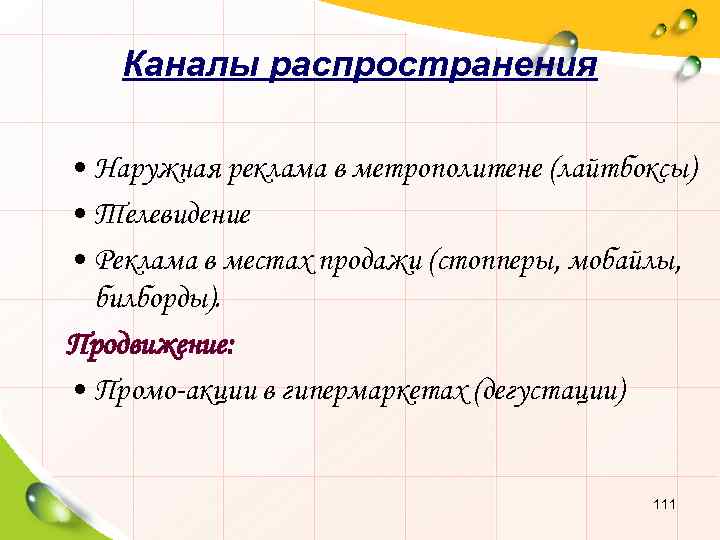 Каналы распространения

• Наружная реклама в метрополитене (лайтбоксы)
• Телевидение
• Реклама в местах продажи (стопперы, мобайлы, билборды).

Продвижение:

• Промо-акции в гипермаркетах (дегустации)

111